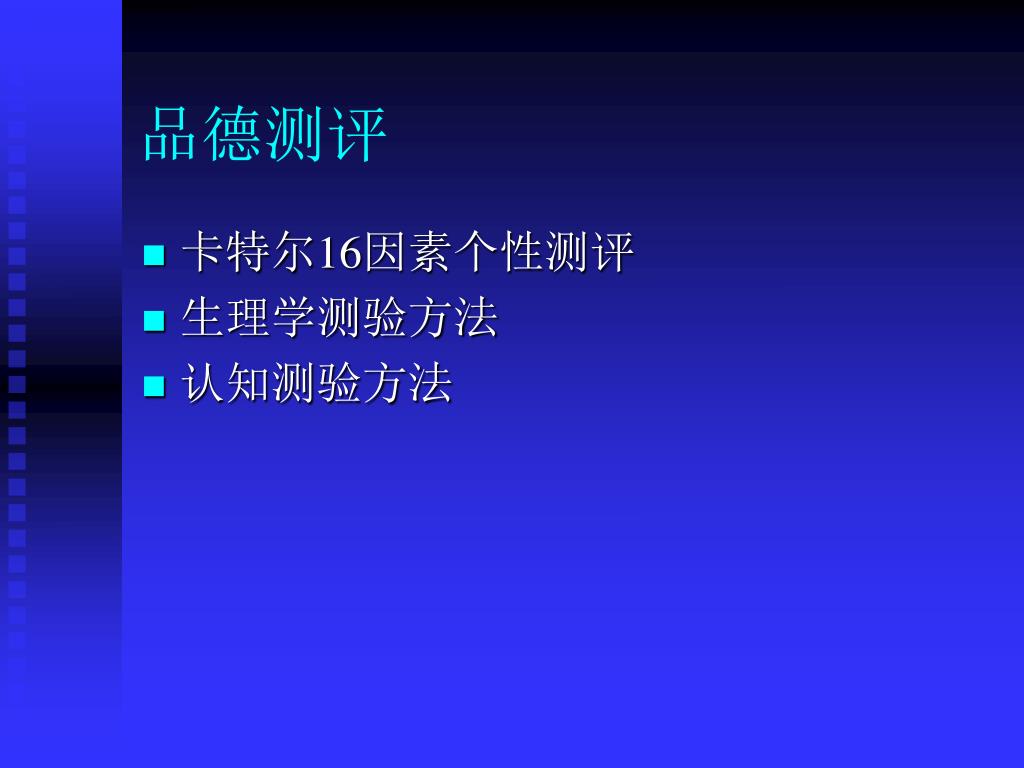 品德测评

- 卡特尔16因素个性测评
- 生理学测验方法
- 认知测验方法